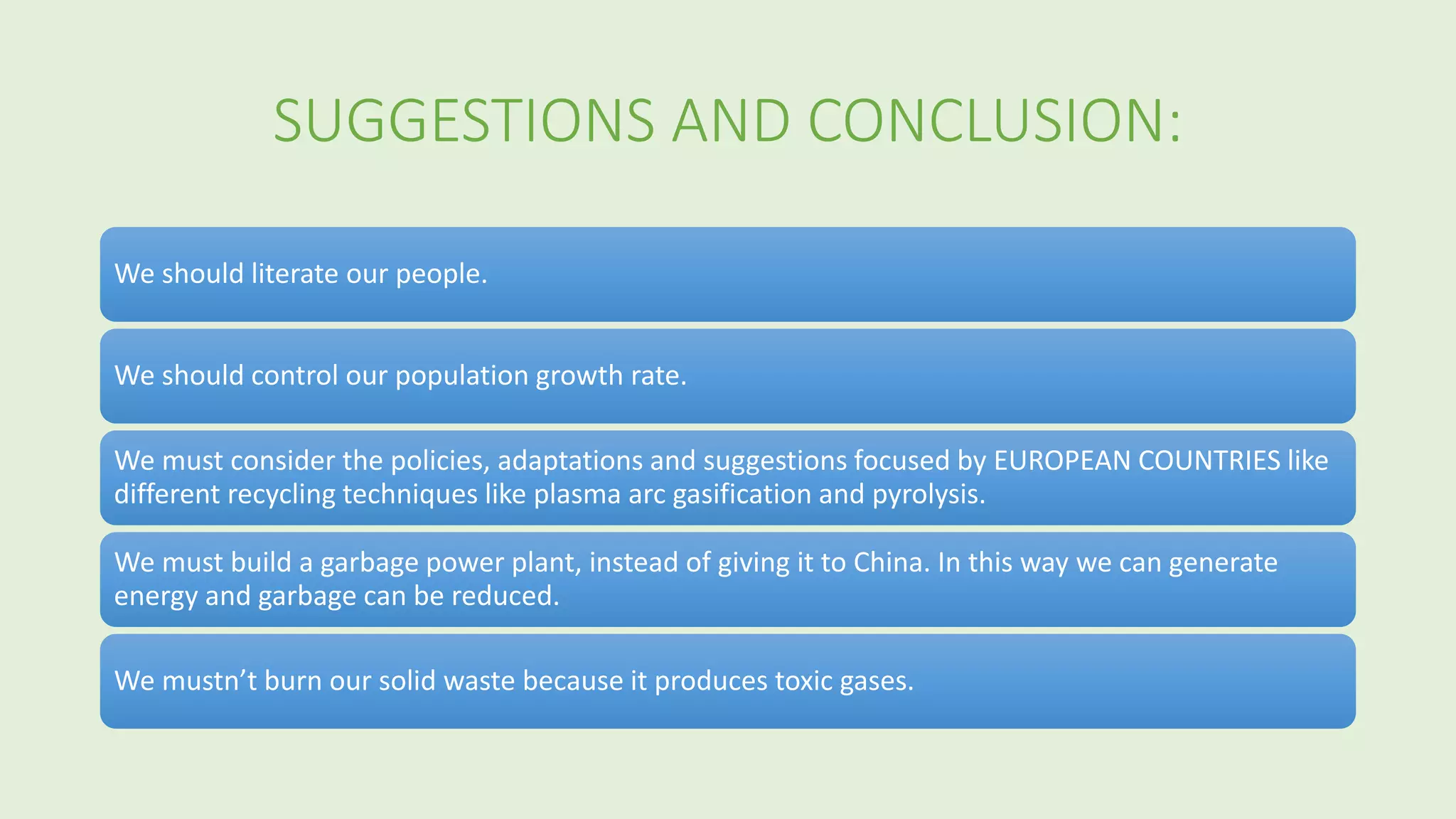 SUGGESTIONS AND CONCLUSION:

We should literate our people.

We should control our population growth rate.

We must consider the policies, adaptations and suggestions focused by EUROPEAN COUNTRIES like different recycling techniques like plasma arc gasification and pyrolysis.

We must build a garbage power plant, instead of giving it to China. In this way we can generate energy and garbage can be reduced.

We mustn’t burn our solid waste because it produces toxic gases.